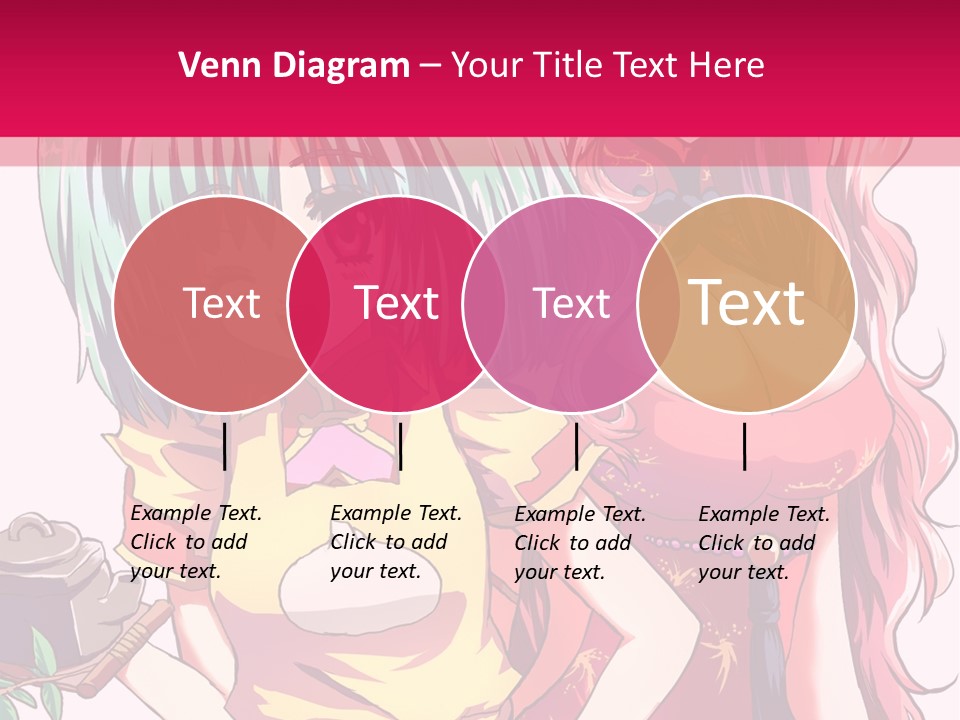 Venn Diagram – Your Title Text Here

Text

Text

Text

Text

Example Text. Click to add your text.

Example Text. Click to add your text.

Example Text. Click to add your text.

Example Text. Click to add your text.